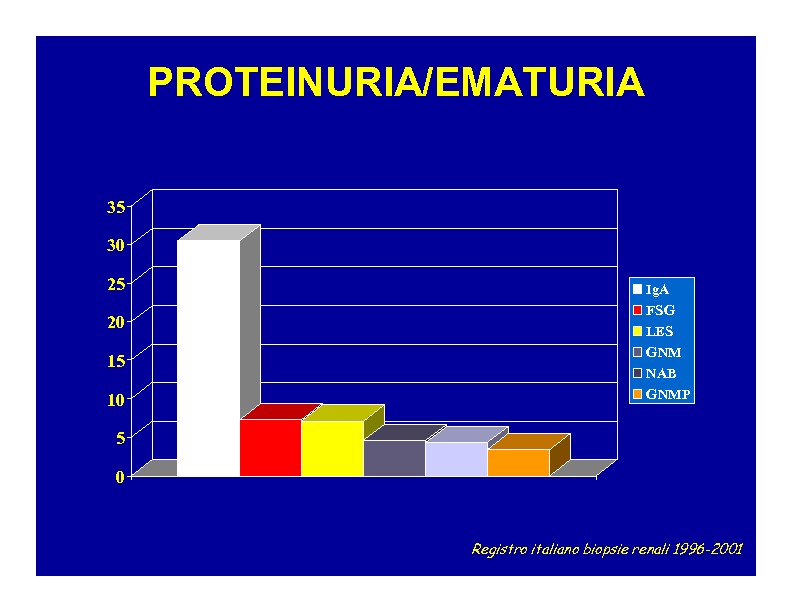 PROTEINURIA/EMATURIA

35
30
25
20
15
10
5
0

IgA
FSG
LES
GNM
NAB
GNMP

Registro italiano biopsie renali 1996-2001